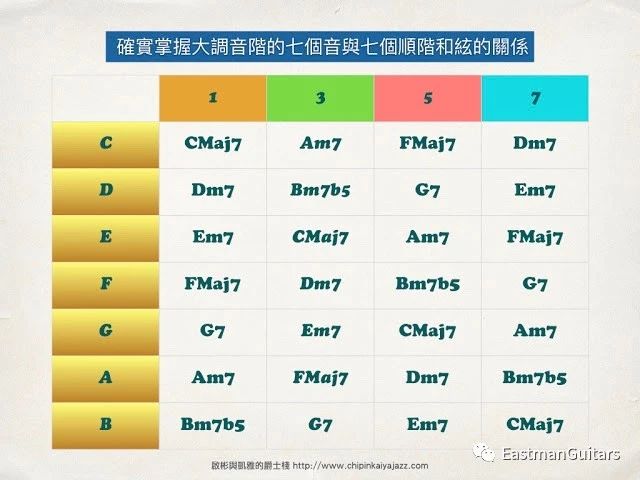 確實掌握大調音階的七個音與七個順階和絃的關係

| | 1 | 3 | 5 | 7 |
|---|---|---|---|---|
| C | CMaj7 | Am7 | FMaj7 | Dm7 |
| D | Dm7 | Bm7b5 | G7 | Em7 |
| E | Em7 | CMaj7 | Am7 | FMaj7 |
| F | FMaj7 | Dm7 | Bm7b5 | G7 |
| G | G7 | Em7 | CMaj7 | Am7 |
| A | Am7 | FMaj7 | Dm7 | Bm7b5 |
| B | Bm7b5 | G7 | Em7 | CMaj7 |

啟彬與凱雅的爵士棧 http://www.chipinkaiyajazz.com

EastmanGuitars